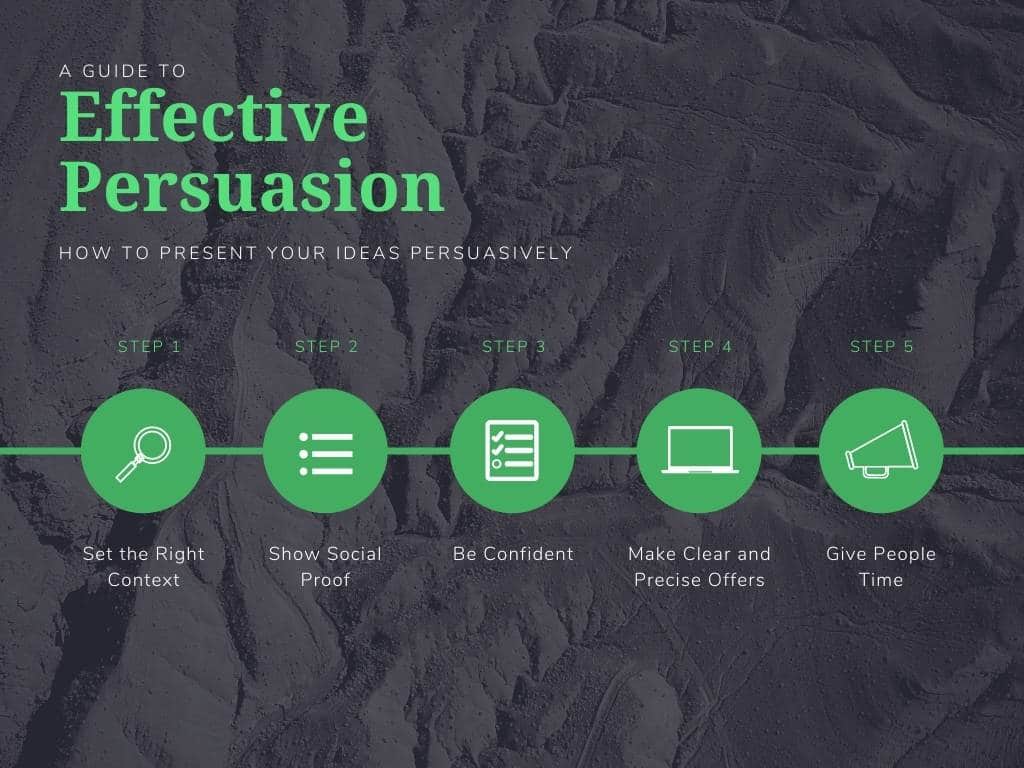 A GUIDE TO
Effective Persuasion

HOW TO PRESENT YOUR IDEAS PERSUASIVELY

STEP 1
Set the Right Context

STEP 2
Show Social Proof

STEP 3
Be Confident

STEP 4
Make Clear and Precise Offers

STEP 5
Give People Time